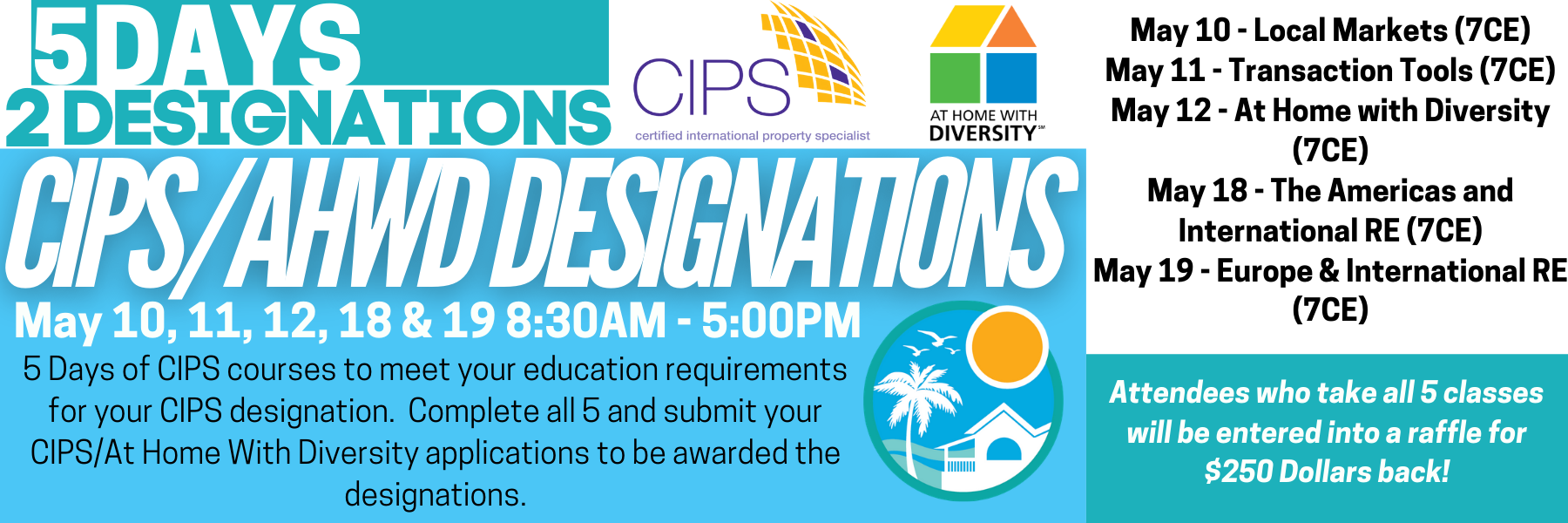 5DAYS
2 DESIGNATIONS

CIPS
certified international property specialist

AT HOME WITH
DIVERSITY℠

CIPS/AHWD DESIGNATIONS

May 10, 11, 12, 18 & 19 8:30AM - 5:00PM

5 Days of CIPS courses to meet your education requirements for your CIPS designation. Complete all 5 and submit your CIPS/At Home With Diversity applications to be awarded the designations.

May 10 - Local Markets (7CE)
May 11 - Transaction Tools (7CE)
May 12 - At Home with Diversity (7CE)
May 18 - The Americas and International RE (7CE)
May 19 - Europe & International RE (7CE)

Attendees who take all 5 classes will be entered into a raffle for $250 Dollars back!